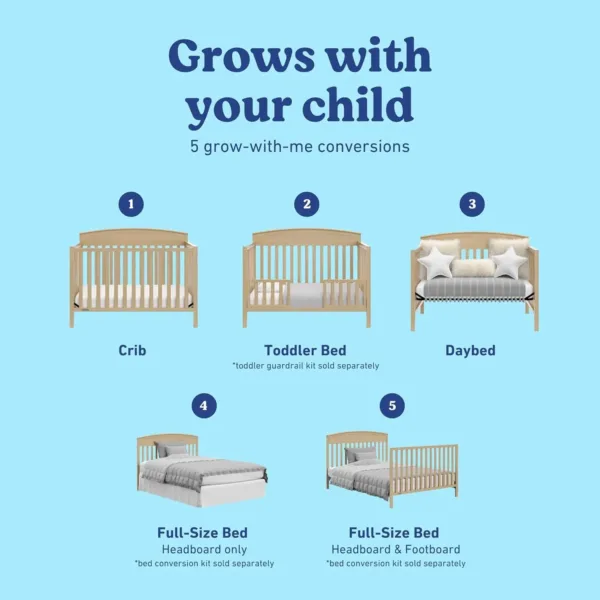 Grows with your child

5 grow-with-me conversions

1

Crib

2

Toddler Bed

*toddler guardrail kit sold separately

3

Daybed

4

Full-Size Bed

Headboard only

*bed conversion kit sold separately

5

Full-Size Bed

Headboard & Footboard

*bed conversion kit sold separately